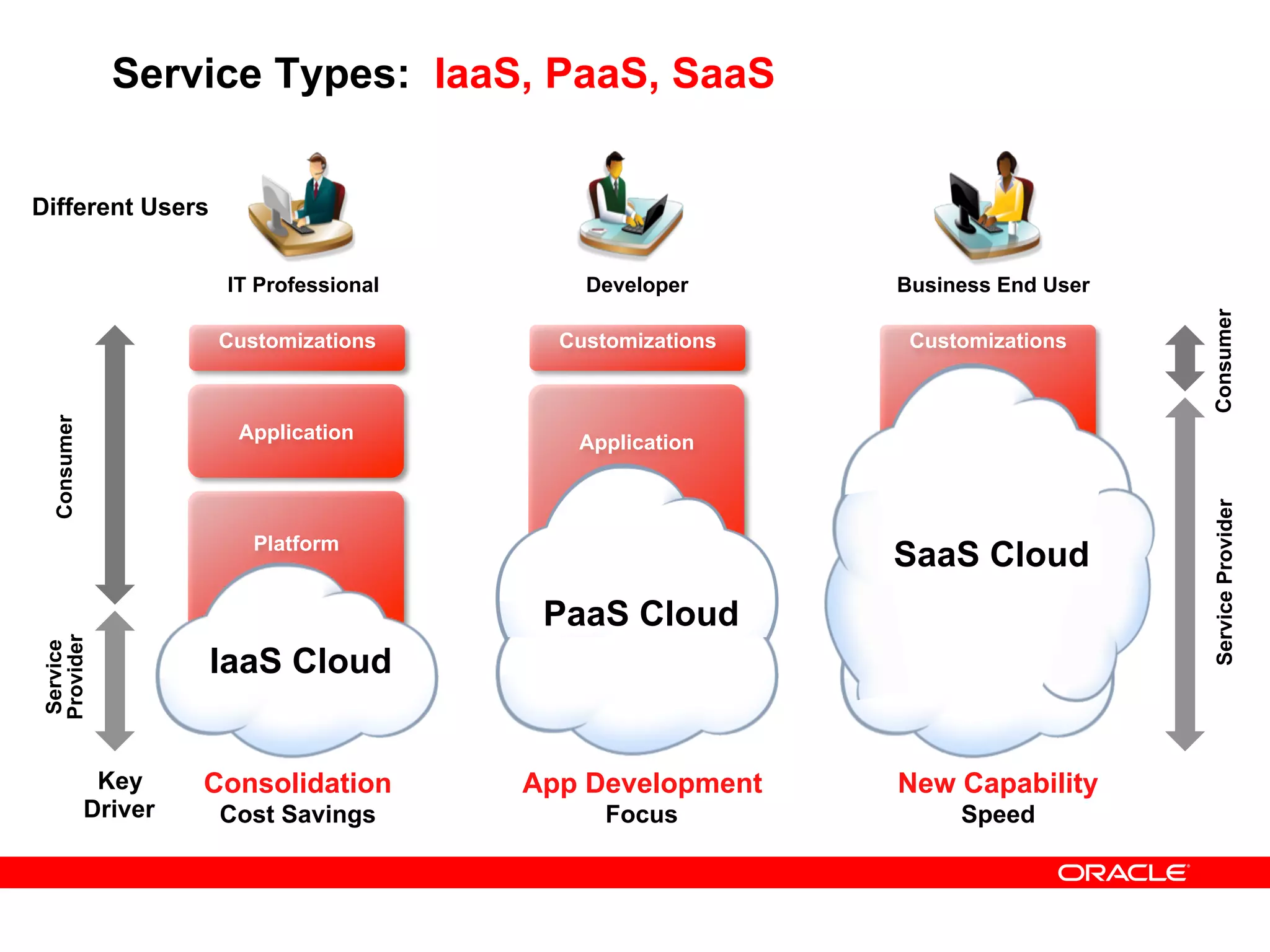 Service Types: IaaS, PaaS, SaaS

Different Users

IT Professional

Developer

Business End User

Consumer

Service Provider

Customizations

Application

Platform

IaaS Cloud

Customizations

Application

PaaS Cloud

Customizations

SaaS Cloud

Consumer

Service Provider

Key Driver

Consolidation
Cost Savings

App Development
Focus

New Capability
Speed

ORACLE